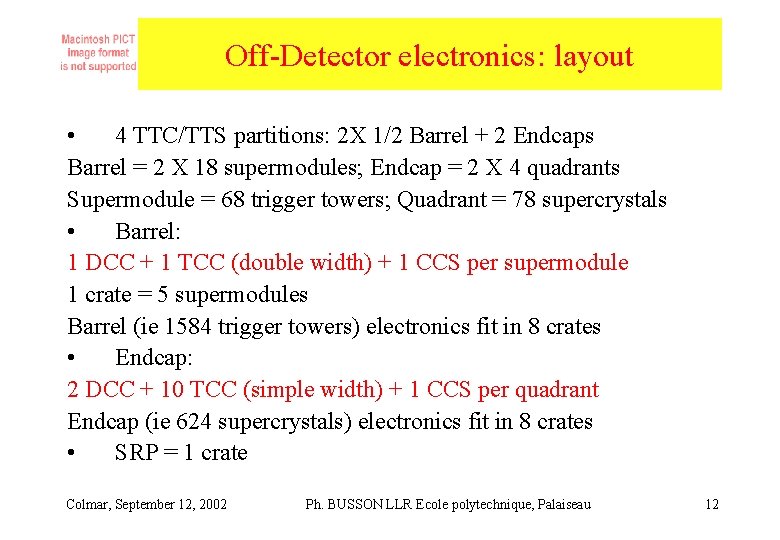 Macintosh PICT image format is not supported

Off-Detector electronics: layout

• 4 TTC/TTS partitions: 2X 1/2 Barrel + 2 Endcaps
Barrel = 2 X 18 supermodules; Endcap = 2 X 4 quadrants
Supermodule = 68 trigger towers; Quadrant = 78 supercrystals
• Barrel:
1 DCC + 1 TCC (double width) + 1 CCS per supermodule
1 crate = 5 supermodules
Barrel (ie 1584 trigger towers) electronics fit in 8 crates
• Endcap:
2 DCC + 10 TCC (simple width) + 1 CCS per quadrant
Endcap (ie 624 supercrystals) electronics fit in 8 crates
• SRP = 1 crate

Colmar, September 12, 2002 Ph. BUSSON LLR Ecole polytechnique, Palaiseau 12